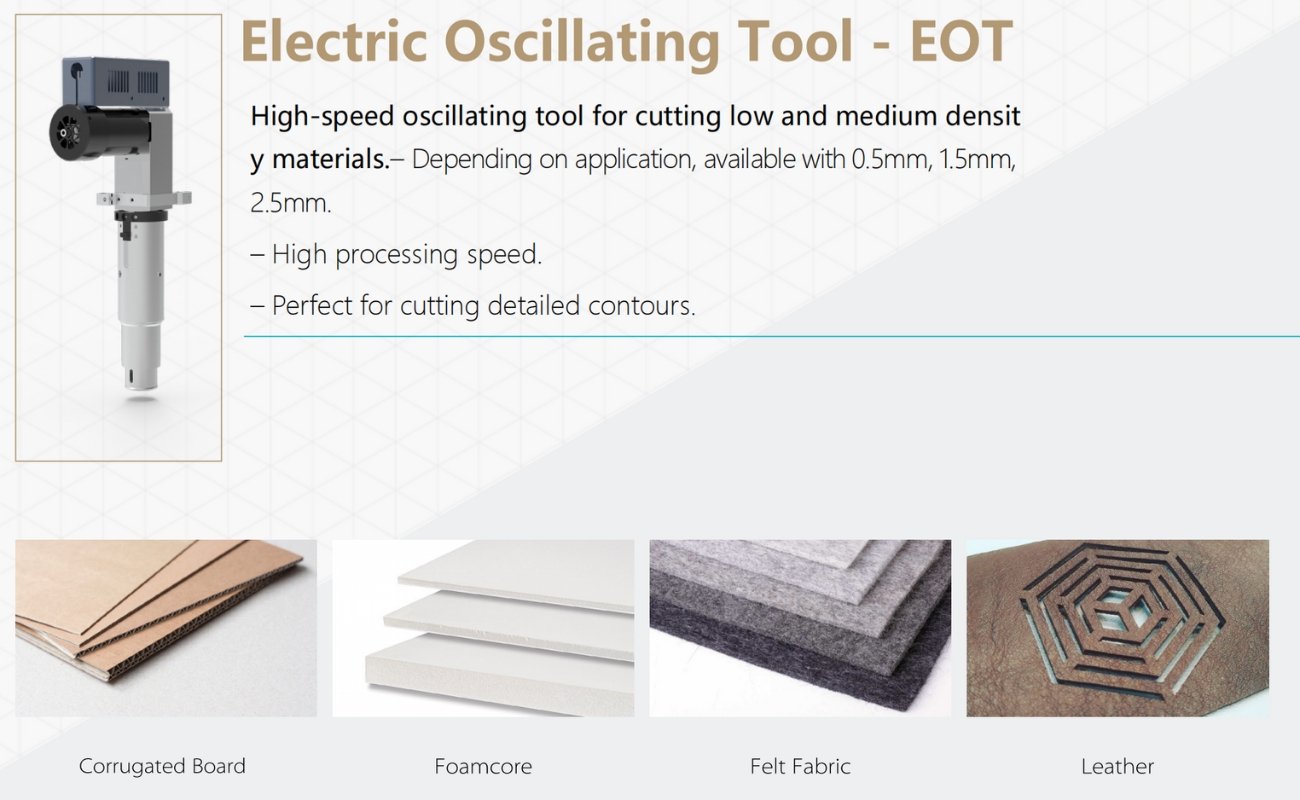 Electric Oscillating Tool - EOT

High-speed oscillating tool for cutting low and medium densit y materials.– Depending on application, available with 0.5mm, 1.5mm, 2.5mm.

– High processing speed.

– Perfect for cutting detailed contours.

Corrugated Board

Foamcore

Felt Fabric

Leather